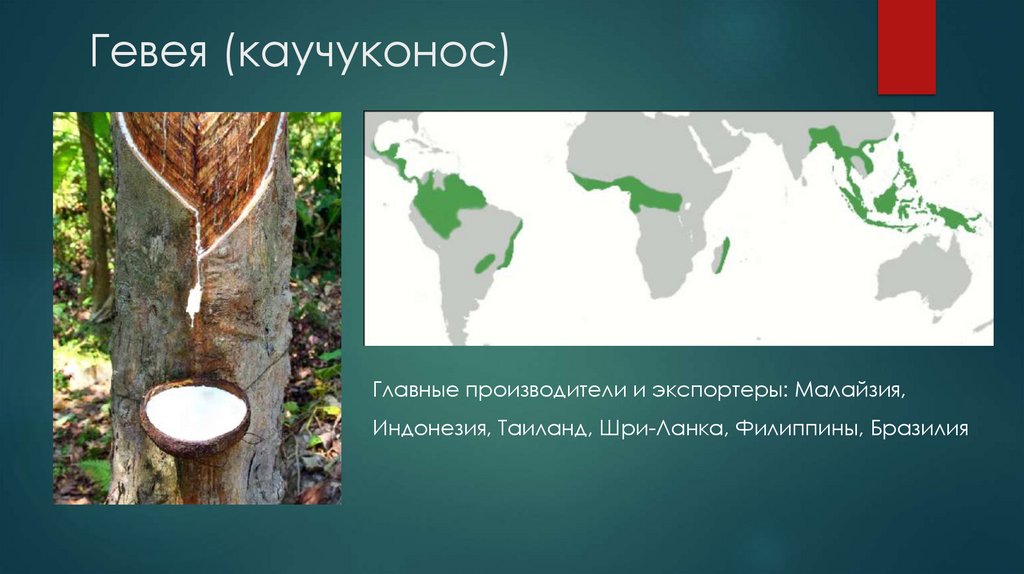 Гевея (каучуконос)

Главные производители и экспортеры: Малайзия, Индонезия, Таиланд, Шри-Ланка, Филиппины, Бразилия